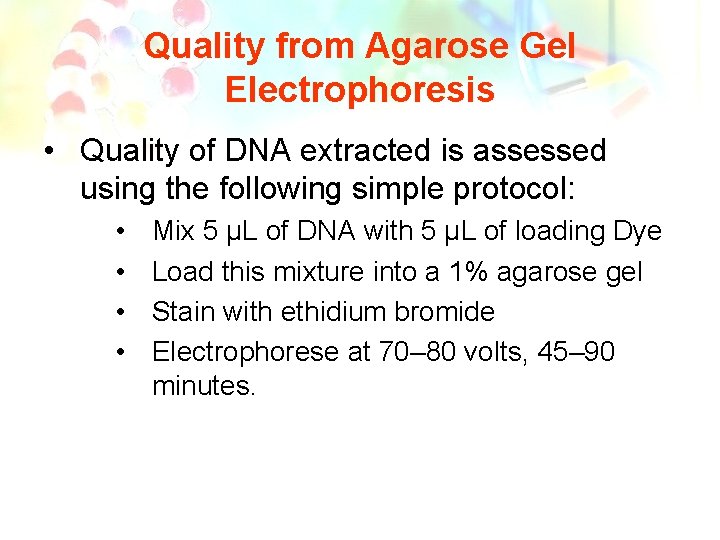 Quality from Agarose Gel Electrophoresis

• Quality of DNA extracted is assessed using the following simple protocol:
  • Mix 5 μL of DNA with 5 μL of loading Dye
  • Load this mixture into a 1% agarose gel
  • Stain with ethidium bromide
  • Electrophorese at 70–80 volts, 45–90 minutes.